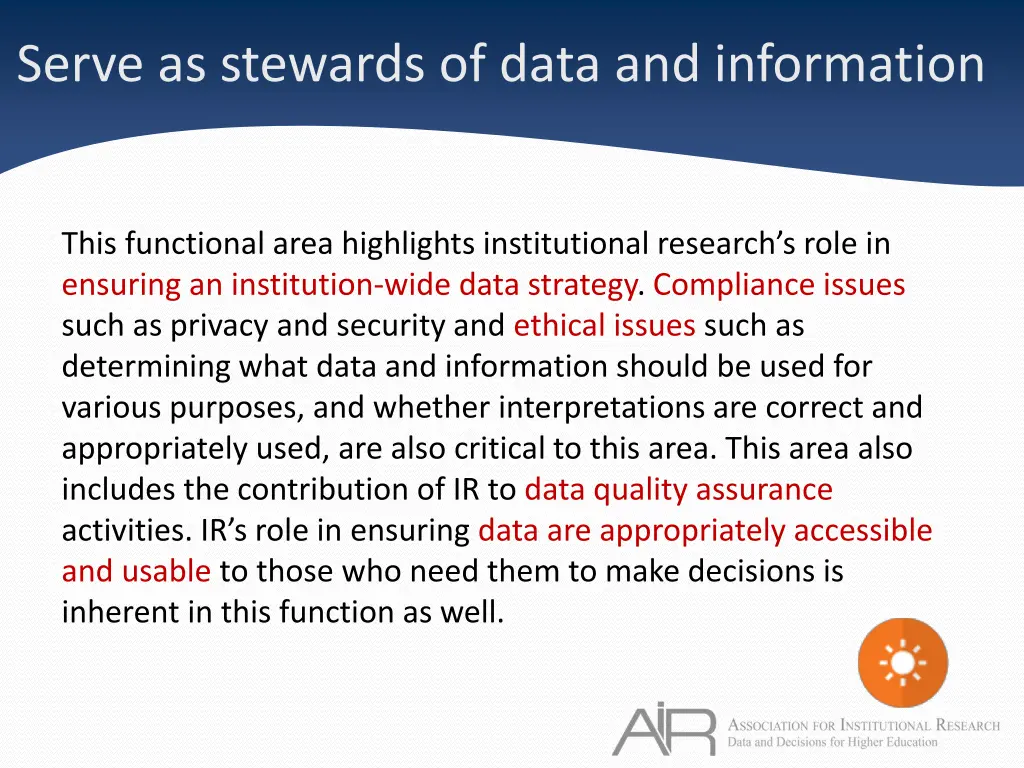 Serve as stewards of data and information

This functional area highlights institutional research's role in ensuring an institution-wide data strategy. Compliance issues such as privacy and security and ethical issues such as determining what data and information should be used for various purposes, and whether interpretations are correct and appropriately used, are also critical to this area. This area also includes the contribution of IR to data quality assurance activities. IR's role in ensuring data are appropriately accessible and usable to those who need them to make decisions is inherent in this function as well.

AIR ASSOCIATION FOR INSTITUTIONAL RESEARCH
Data and Decisions for Higher Education